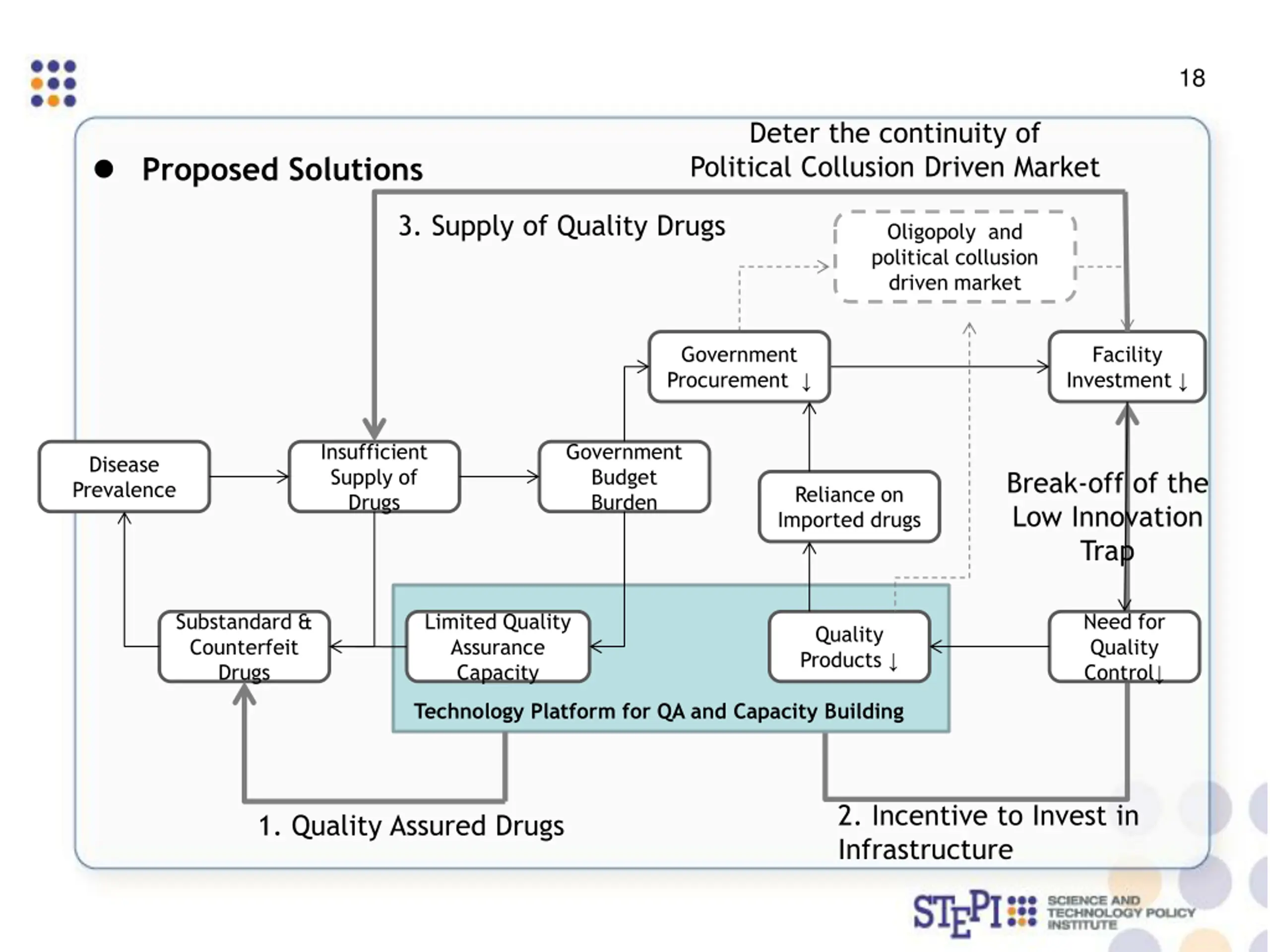 18

● Proposed Solutions

Deter the continuity of Political Collusion Driven Market

3. Supply of Quality Drugs

Oligopoly and political collusion driven market

Government Procurement ↓

Facility Investment ↓

Disease Prevalence

Insufficient Supply of Drugs

Government Budget Burden

Reliance on Imported drugs

Break-off of the Low Innovation Trap

Substandard & Counterfeit Drugs

Limited Quality Assurance Capacity

Quality Products ↓

Need for Quality Control↓

Technology Platform for QA and Capacity Building

1. Quality Assured Drugs

2. Incentive to Invest in Infrastructure

STEPI SCIENCE AND TECHNOLOGY POLICY INSTITUTE